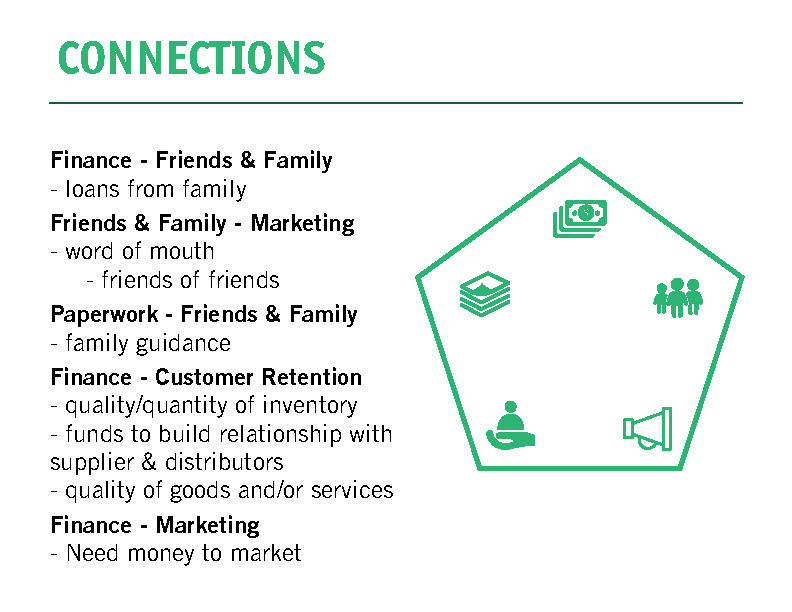 CONNECTIONS

Finance - Friends & Family
- loans from family

Friends & Family - Marketing
- word of mouth
- friends of friends

Paperwork - Friends & Family
- family guidance

Finance - Customer Retention
- quality/quantity of inventory
- funds to build relationship with supplier & distributors
- quality of goods and/or services

Finance - Marketing
- Need money to market